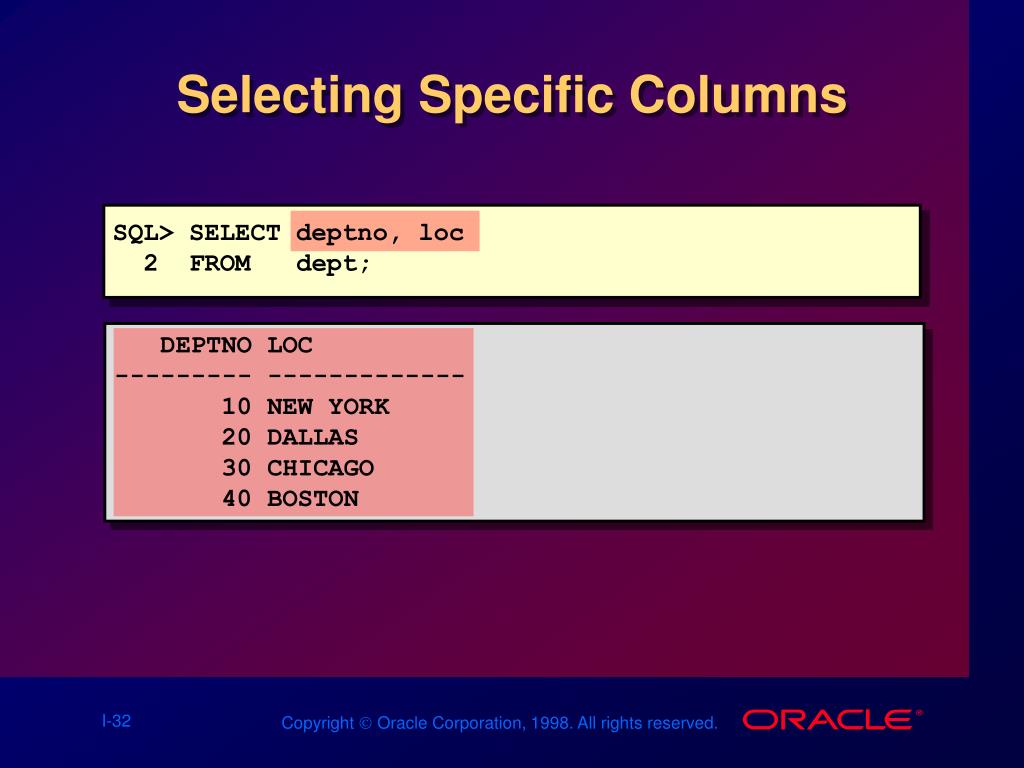 Selecting Specific Columns

SQL> SELECT deptno, loc
  2  FROM   dept;

   DEPTNO LOC
--------- -------------
       10 NEW YORK
       20 DALLAS
       30 CHICAGO
       40 BOSTON

I-32

Copyright © Oracle Corporation, 1998. All rights reserved.

ORACLE®